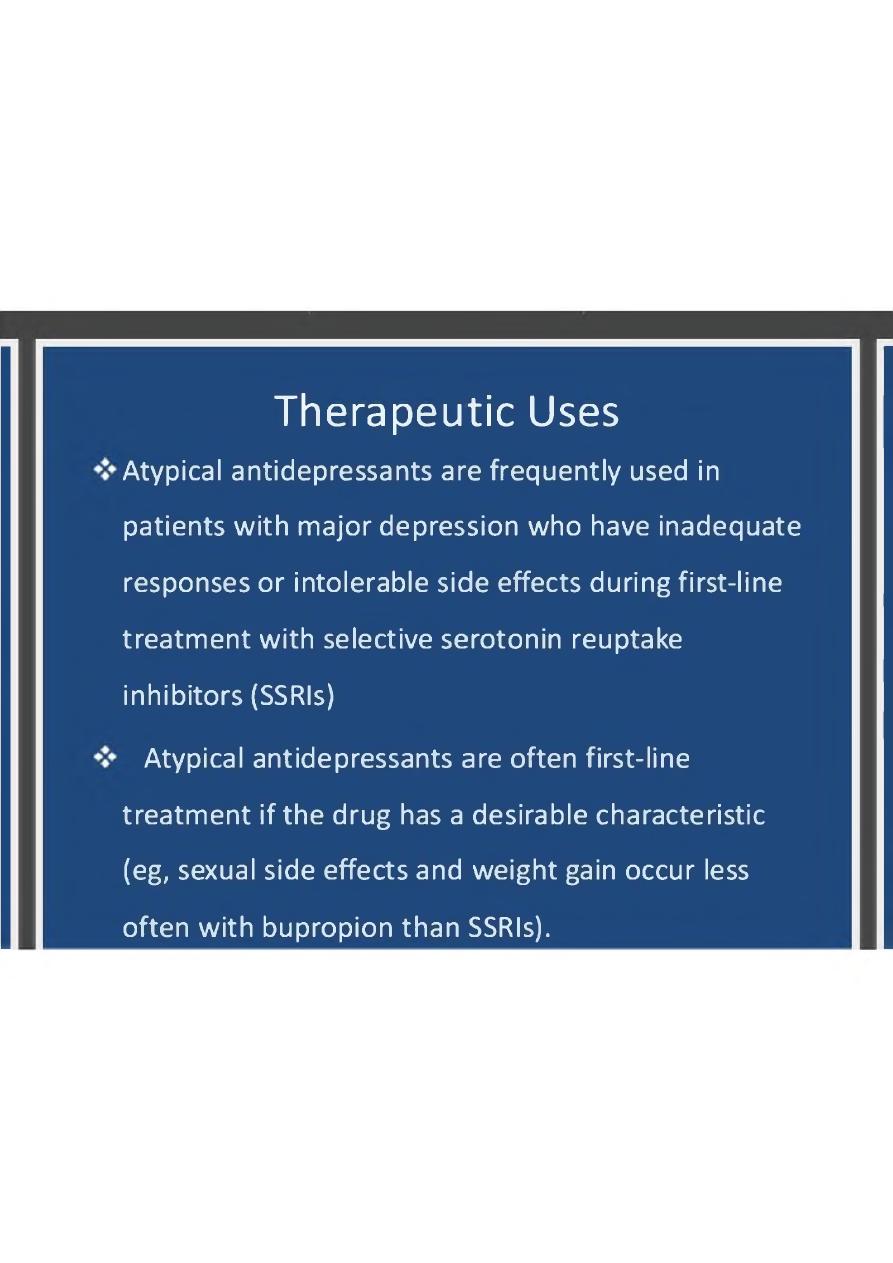 Therapeutic Uses

❖ Atypical antidepressants are frequently used in patients with major depression who have inadequate responses or intolerable side effects during first-line treatment with selective serotonin reuptake inhibitors (SSRIs)

❖ Atypical antidepressants are often first-line treatment if the drug has a desirable characteristic (eg, sexual side effects and weight gain occur less often with bupropion than SSRIs).